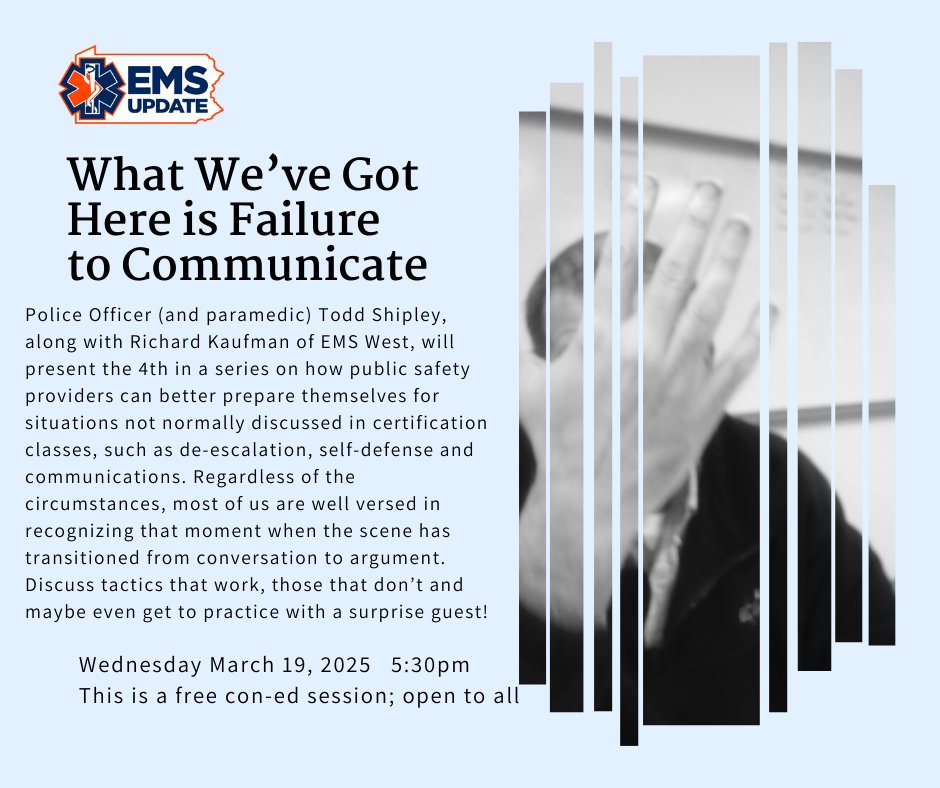 EMS UPDATE

What We've Got Here is Failure to Communicate

Police Officer (and paramedic) Todd Shipley, along with Richard Kaufman of EMS West, will present the 4th in a series on how public safety providers can better prepare themselves for situations not normally discussed in certification classes, such as de-escalation, self-defense and communications. Regardless of the circumstances, most of us are well versed in recognizing that moment when the scene has transitioned from conversation to argument. Discuss tactics that work, those that don't and maybe even get to practice with a surprise guest!

Wednesday March 19, 2025 5:30pm
This is a free con-ed session; open to all